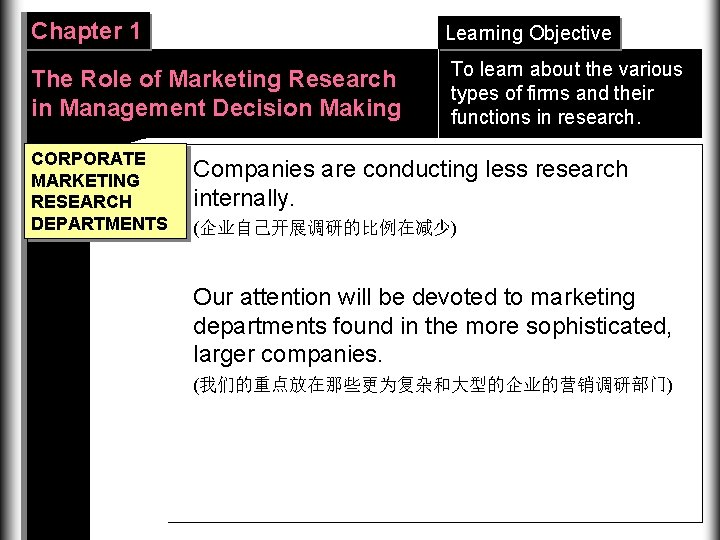 Chapter 1

The Role of Marketing Research in Management Decision Making

Learning Objective

To learn about the various types of firms and their functions in research.

CORPORATE MARKETING RESEARCH DEPARTMENTS

Companies are conducting less research internally.
(企业自己开展调研的比例在减少)

Our attention will be devoted to marketing departments found in the more sophisticated, larger companies.
(我们的重点放在那些更为复杂和大型的企业的营销调研部门)